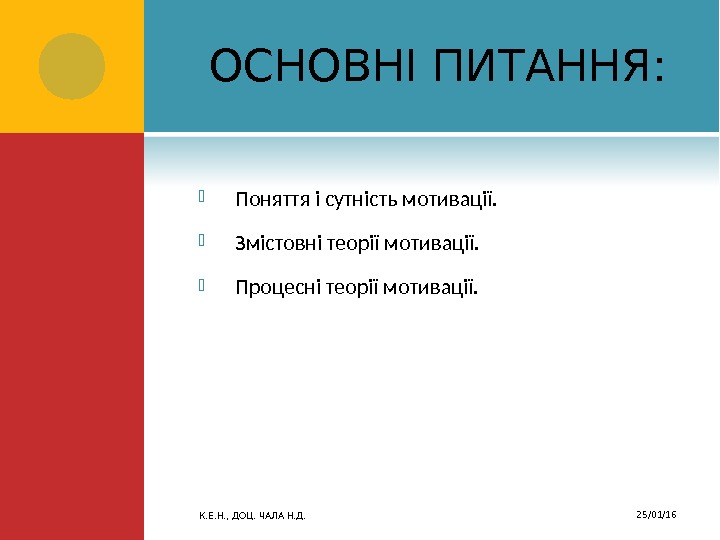 ОСНОВНІ ПИТАННЯ:

Поняття і сутність мотивації.

Змістовні теорії мотивації.

Процесні теорії мотивації.

К.Е.Н., ДОЦ. ЧАЛА Н.Д.

25/01/16